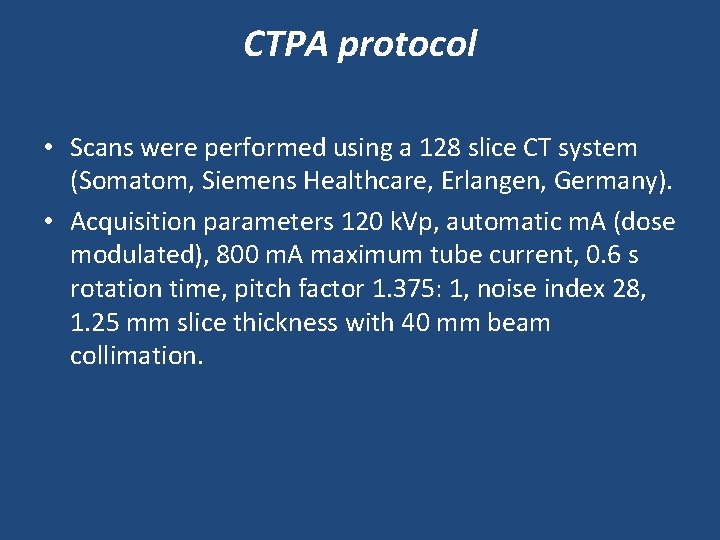 CTPA protocol

• Scans were performed using a 128 slice CT system (Somatom, Siemens Healthcare, Erlangen, Germany).

• Acquisition parameters 120 kVp, automatic mA (dose modulated), 800 mA maximum tube current, 0.6 s rotation time, pitch factor 1.375: 1, noise index 28, 1.25 mm slice thickness with 40 mm beam collimation.